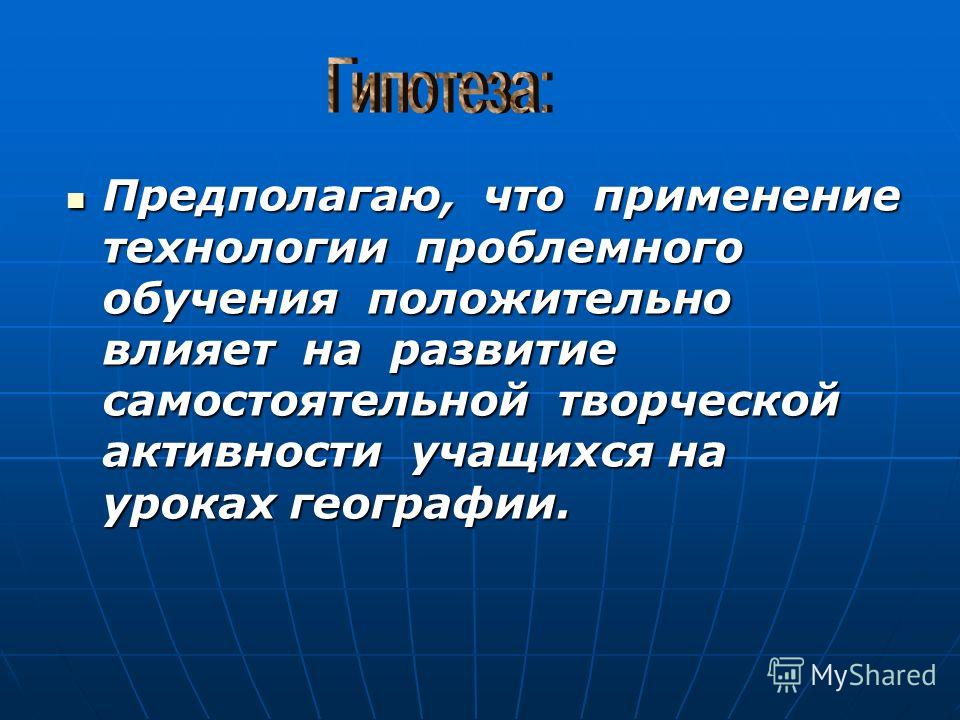 Гипотеза:

Предполагаю, что применение технологии проблемного обучения положительно влияет на развитие самостоятельной творческой активности учащихся на уроках географии.

MyShared